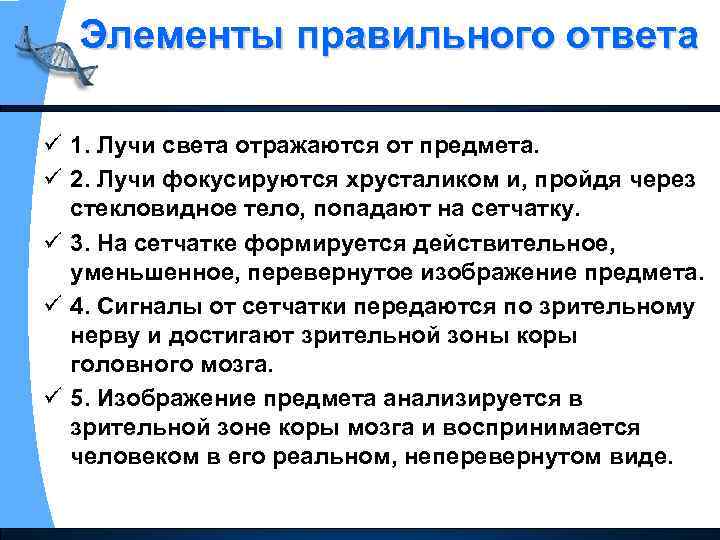 Элементы правильного ответа

✓ 1. Лучи света отражаются от предмета.

✓ 2. Лучи фокусируются хрусталиком и, пройдя через стекловидное тело, попадают на сетчатку.

✓ 3. На сетчатке формируется действительное, уменьшенное, перевернутое изображение предмета.

✓ 4. Сигналы от сетчатки передаются по зрительному нерву и достигают зрительной зоны коры головного мозга.

✓ 5. Изображение предмета анализируется в зрительной зоне коры мозга и воспринимается человеком в его реальном, неперевернутом виде.